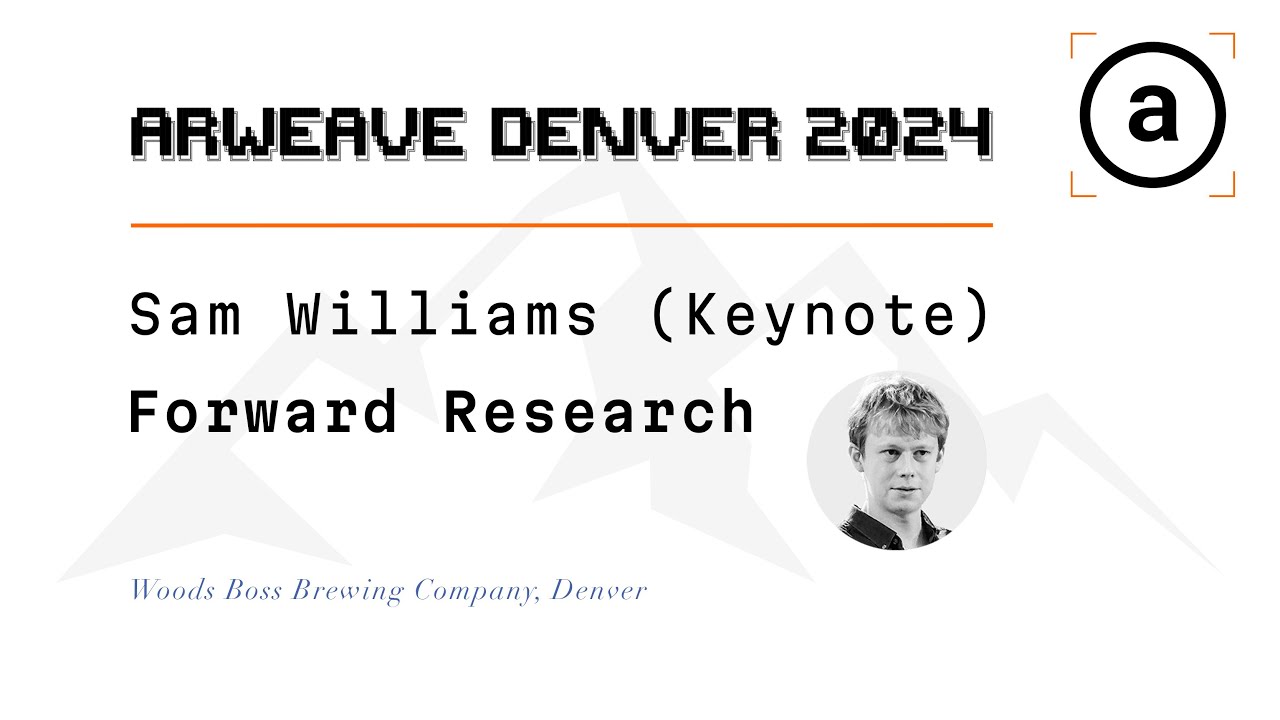 ARWEAVE DENVER 2024

a

Sam Williams (Keynote)

Forward Research

Woods Boss Brewing Company, Denver